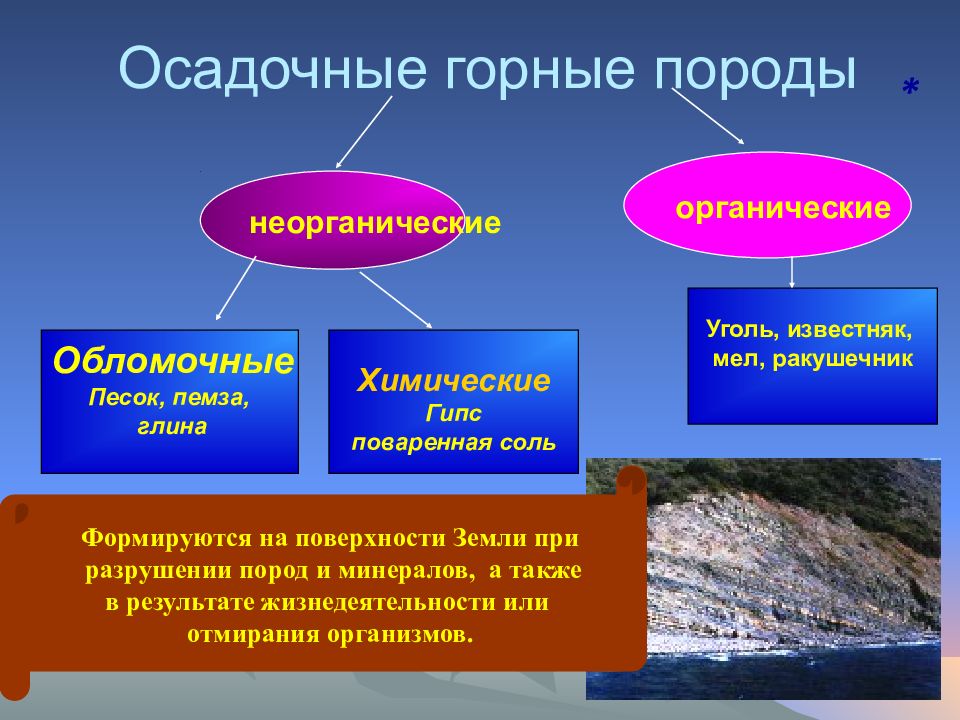 Осадочные горные породы

*

неорганические

органические

Обломочные
Песок, пемза, глина

Химические
Гипс
поваренная соль

Уголь, известняк, мел, ракушечник

Формируются на поверхности Земли при разрушении пород и минералов, а также в результате жизнедеятельности или отмирания организмов.